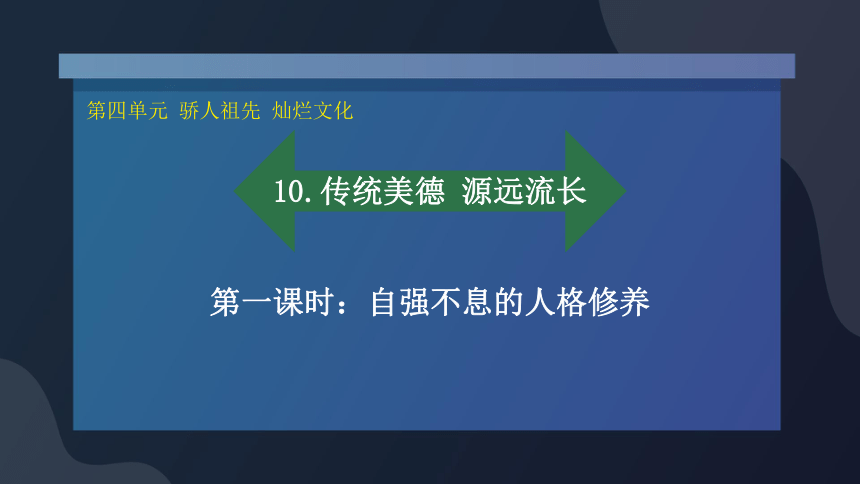 第四单元 骄人祖先 灿烂文化

10. 传统美德 源远流长

第一课时：自强不息的人格修养